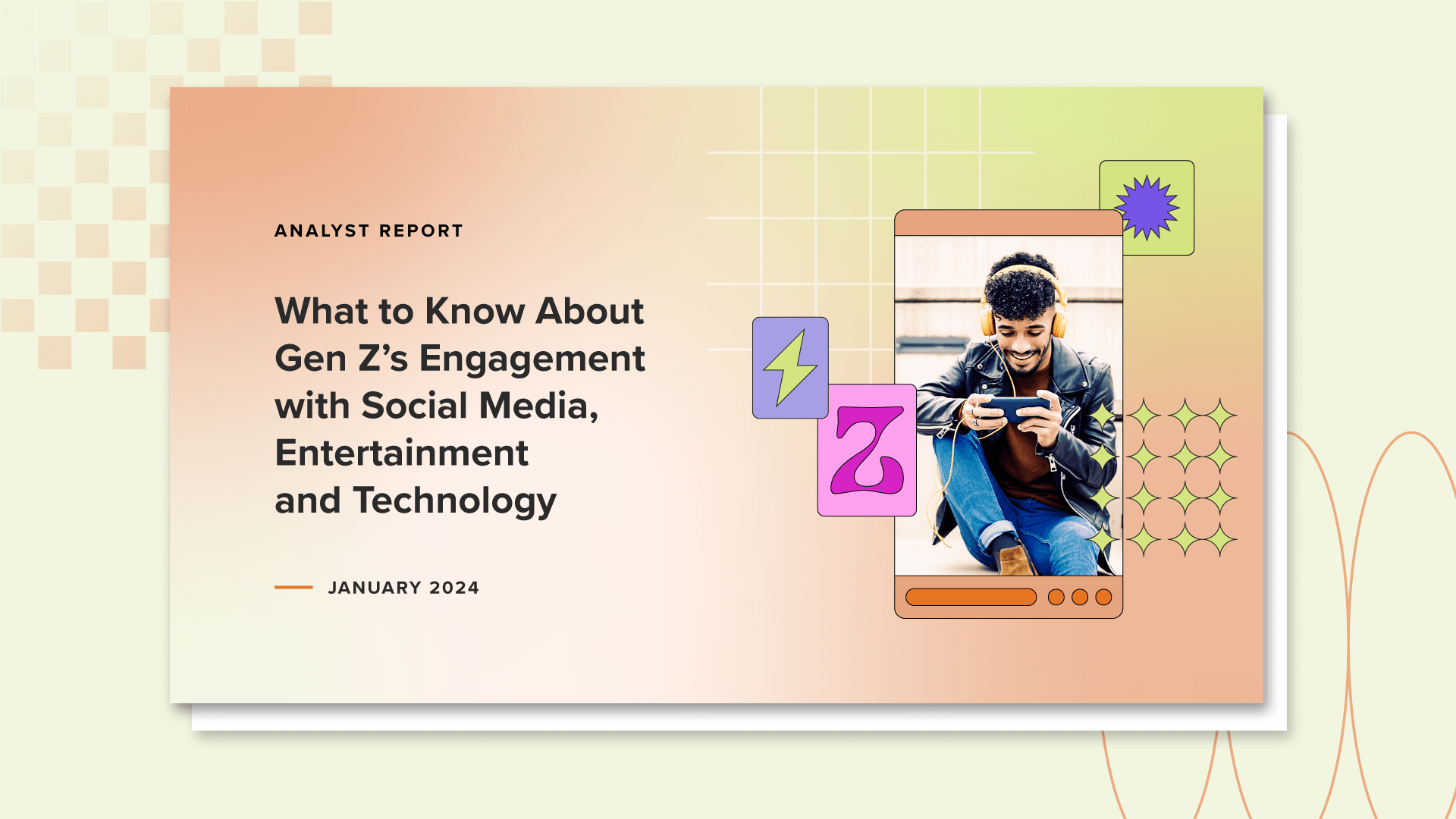 ANALYST REPORT

What to Know About Gen Z's Engagement with Social Media, Entertainment and Technology

JANUARY 2024

Z